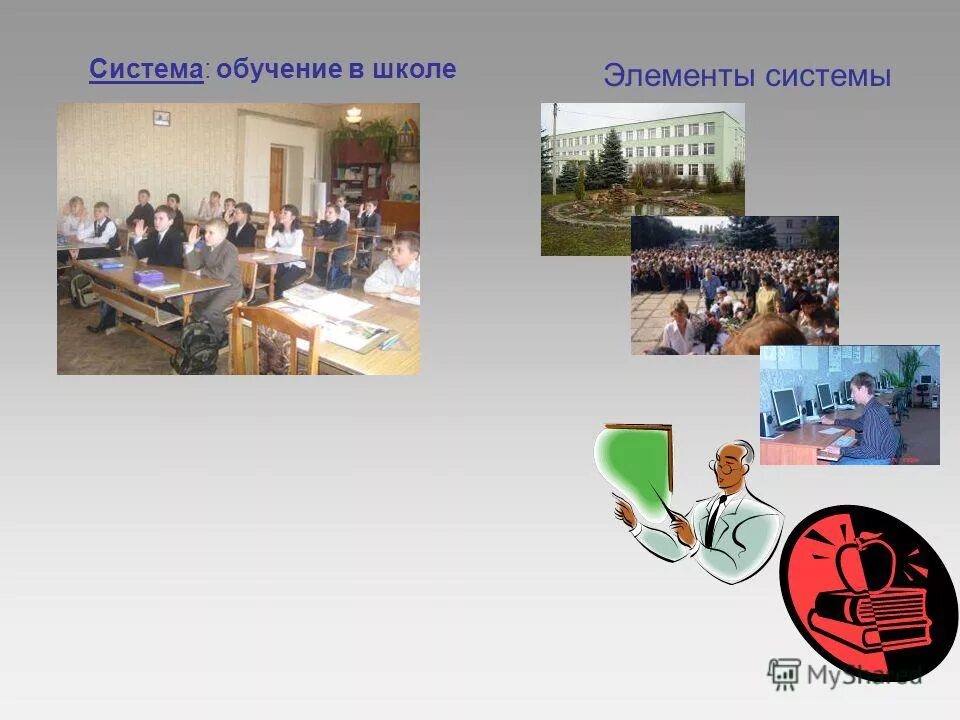 Система: обучение в школе

Элементы системы

MyShared